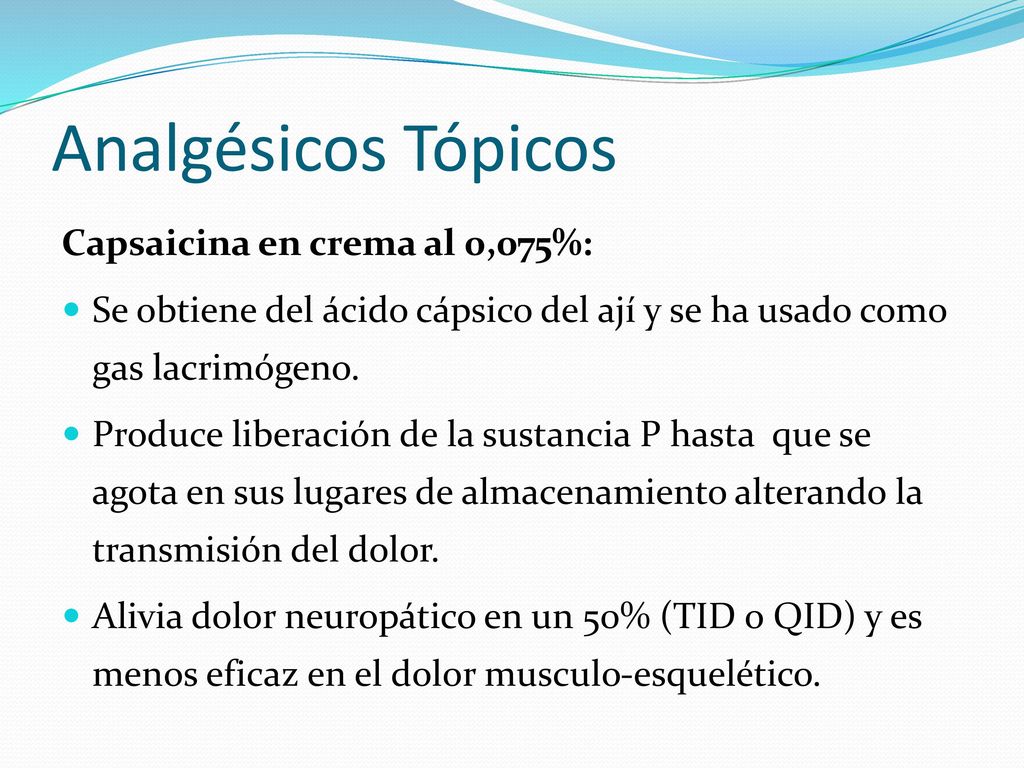 Analgésicos Tópicos

Capsaicina en crema al 0,075%:

Se obtiene del ácido cápsico del ají y se ha usado como gas lacrimógeno.

Produce liberación de la sustancia P hasta que se agota en sus lugares de almacenamiento alterando la transmisión del dolor.

Alivia dolor neuropático en un 50% (TID o QID) y es menos eficaz en el dolor musculo-esquelético.